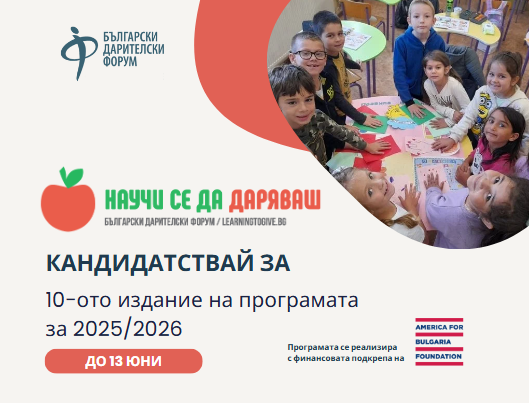 БЪЛГАРСКИ ДАРИТЕЛСКИ ФОРУМ

НАУЧИ СЕ ДА ДАРЯВАШ
БЪЛГАРСКИ ДАРИТЕЛСКИ ФОРУМ / LEARNINGTOGIVE.BG

КАНДИДАТСТВАЙ ЗА

10-ото издание на програмата за 2025/2026

ДО 13 ЮНИ

Програмата се реализира с финансовата подкрепа на

AMERICA FOR BULGARIA FOUNDATION